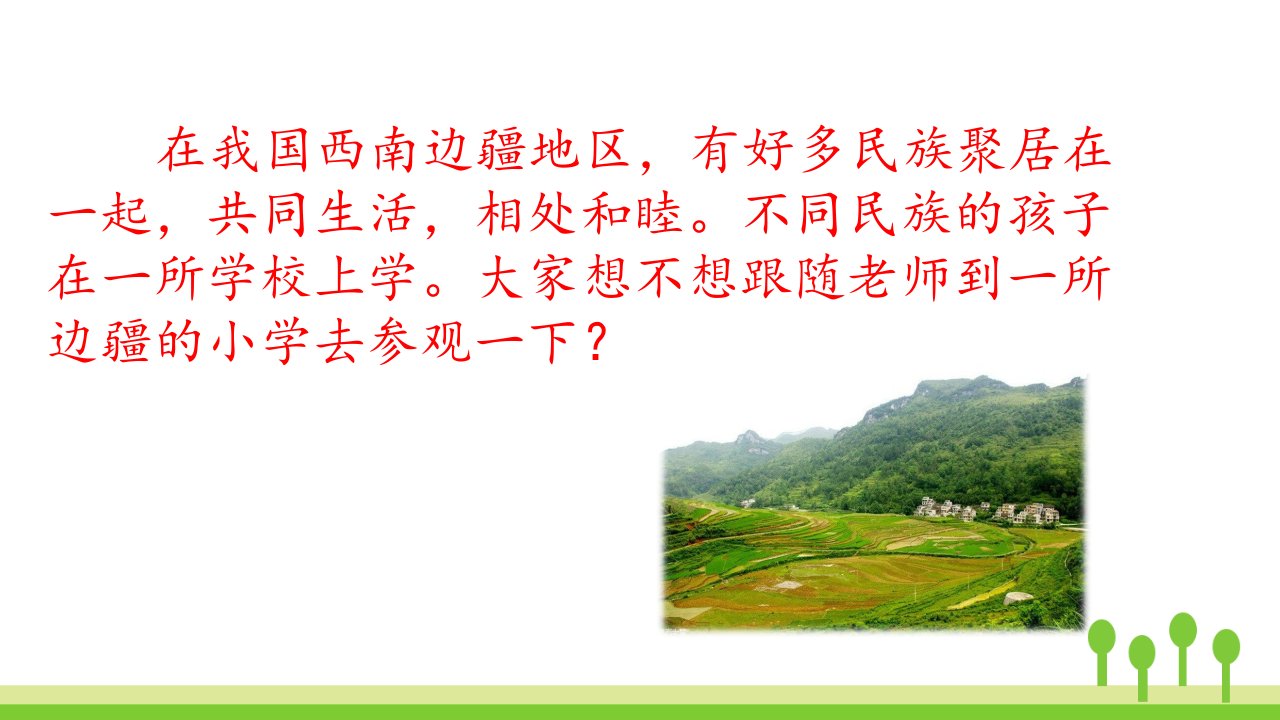 在我国西南边疆地区，有好多民族聚居在一起，共同生活，相处和睦。不同民族的孩子在一所学校上学。大家想不想跟随老师到一所边疆的小学去参观一下？